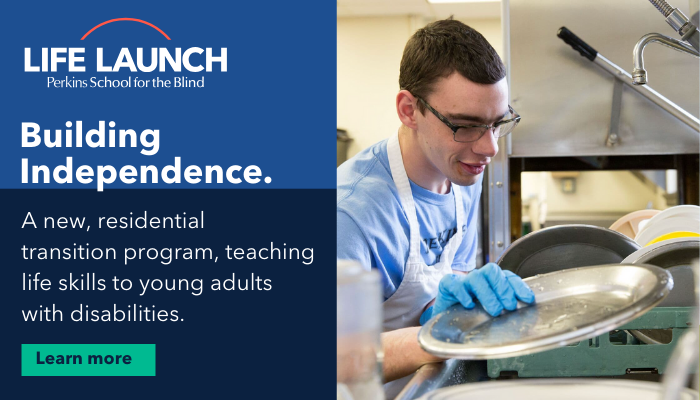 LIFE LAUNCH
Perkins School for the Blind

Building Independence.

A new, residential transition program, teaching life skills to young adults with disabilities.

Learn more